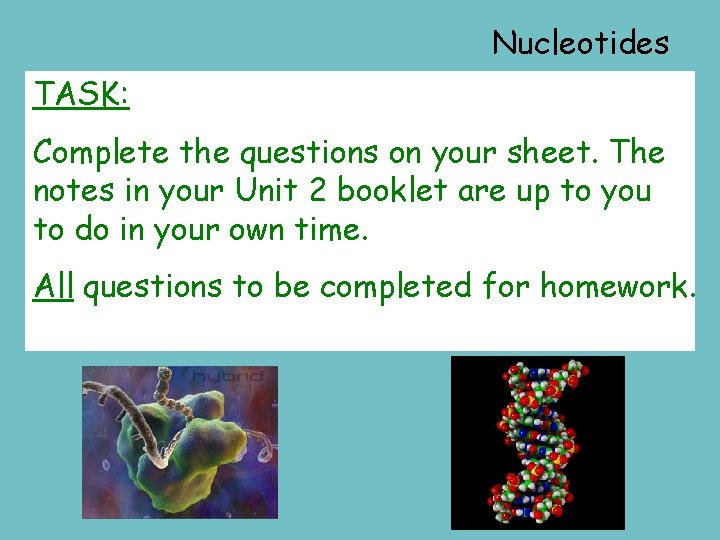 Nucleotides

TASK:

Complete the questions on your sheet. The notes in your Unit 2 booklet are up to you to do in your own time.

All questions to be completed for homework.

hybrid